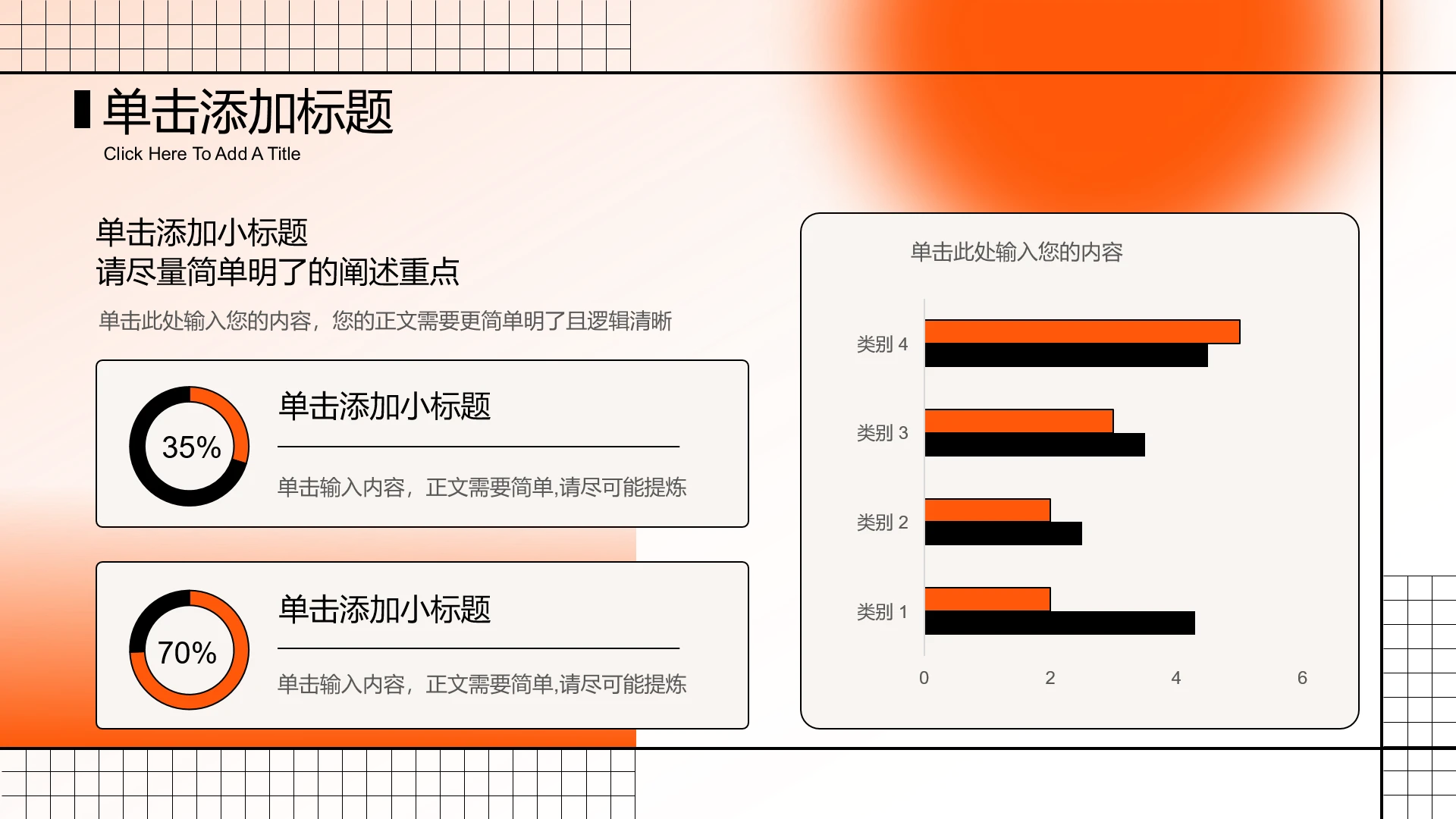 单击添加标题
Click Here To Add A Title

单击添加小标题
请尽量简单明了的阐述重点

单击此处输入您的内容，您的正文需要更简单明了且逻辑清晰

35%

单击添加小标题

单击输入内容，正文需要简单,请尽可能提炼

70%

单击添加小标题

单击输入内容，正文需要简单,请尽可能提炼

单击此处输入您的内容

类别 4
类别 3
类别 2
类别 1

0
2
4
6